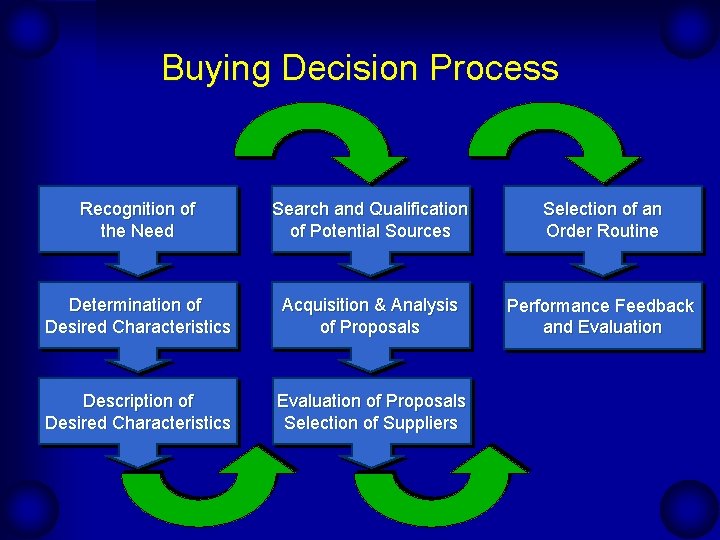 Buying Decision Process

Recognition of the Need

Determination of Desired Characteristics

Description of Desired Characteristics

Search and Qualification of Potential Sources

Acquisition & Analysis of Proposals

Evaluation of Proposals Selection of Suppliers

Selection of an Order Routine

Performance Feedback and Evaluation